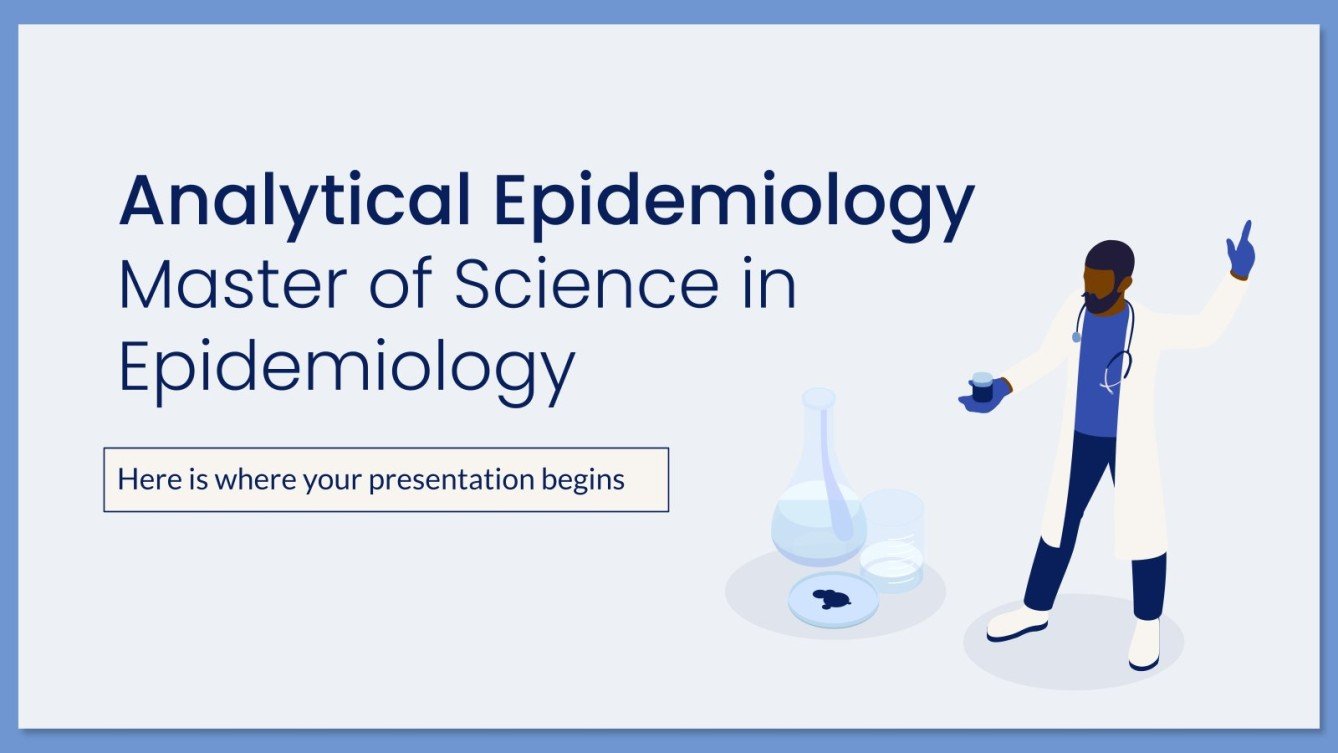 Analytical Epidemiology
Master of Science in Epidemiology

Here is where your presentation begins